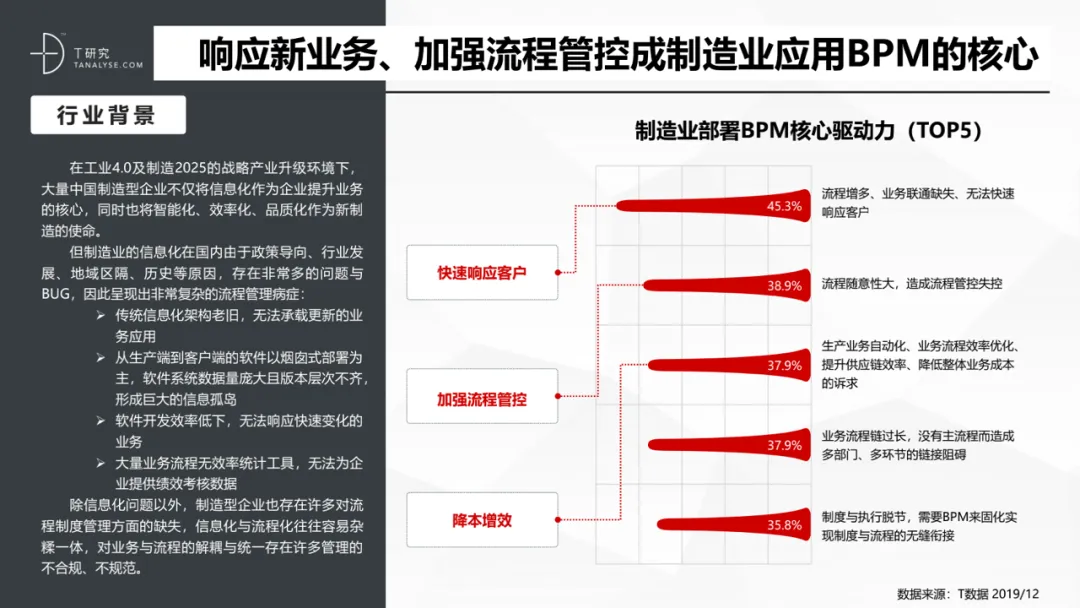 T研究
TANALYSE.COM

响应新业务、加强流程管控成制造业应用BPM的核心

行业背景

在工业4.0及制造2025的战略产业升级环境下，大量中国制造型企业不仅将信息化作为企业提升业务的核心，同时也将智能化、效率化、品质化作为新制造的使命。

但制造业的信息化在国内由于政策导向、行业发展、地域区隔、历史等原因，存在非常多的问题与BUG，因此呈现出非常复杂的流程管理病症：

➢ 传统信息化架构老旧，无法承载更新的业务应用
➢ 从生产端到客户端的软件以烟囱式部署为主，软件系统数据量庞大且版本层次不齐，形成巨大的信息孤岛
➢ 软件开发效率低下，无法响应快速变化的业务
➢ 大量业务流程无效率统计工具，无法为企业提供绩效考核数据

除信息化问题以外，制造型企业也存在许多对流程制度管理方面的缺失，信息化与流程化往往容易杂糅一体，对业务与流程的解耦与统一存在许多管理的不合规、不规范。

制造业部署BPM核心驱动力（TOP5）

快速响应客户
加强流程管控
降本增效

45.3%
流程增多、业务联通缺失、无法快速响应客户

38.9%
流程随意性大，造成流程管控失控

37.9%
生产业务自动化、业务流程效率优化、提升供应链效率、降低整体业务成本的诉求

37.9%
业务流程链过长，没有主流程而造成多部门、多环节的链接阻碍

35.8%
制度与执行脱节，需要BPM来固化实现制度与流程的无缝衔接

数据来源：T数据 2019/12